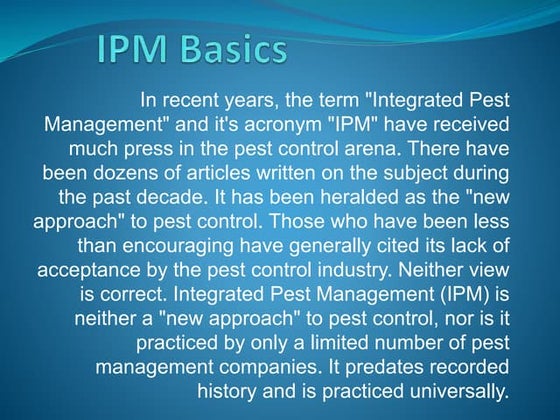 IPM Basics

In recent years, the term "Integrated Pest Management" and it's acronym "IPM" have received much press in the pest control arena. There have been dozens of articles written on the subject during the past decade. It has been heralded as the "new approach" to pest control. Those who have been less than encouraging have generally cited its lack of acceptance by the pest control industry. Neither view is correct. Integrated Pest Management (IPM) is neither a "new approach" to pest control, nor is it practiced by only a limited number of pest management companies. It predates recorded history and is practiced universally.